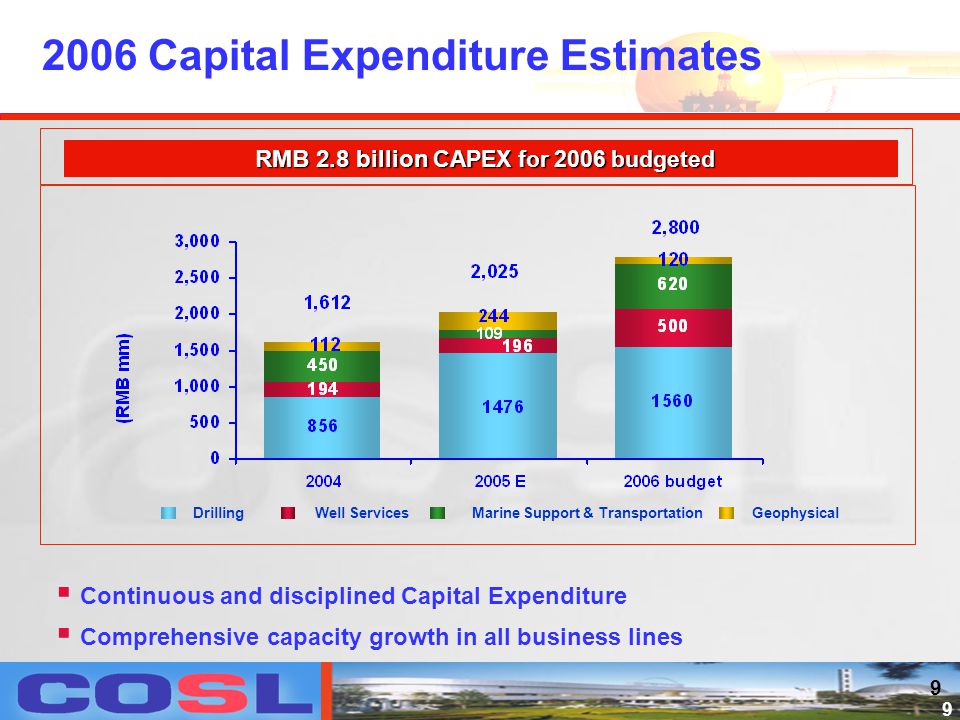 2006 Capital Expenditure Estimates

RMB 2.8 billion CAPEX for 2006 budgeted

(RMB mm)

3,000
2,500
2,000
1,500
1,000
500
0

1,612
112
450
194
856

2,025
244
109
196
1476

2,800
120
620
500
1560

2004
2005 E
2006 budget

Drilling
Well Services
Marine Support & Transportation
Geophysical

▪ Continuous and disciplined Capital Expenditure
▪ Comprehensive capacity growth in all business lines

COSL

9
9